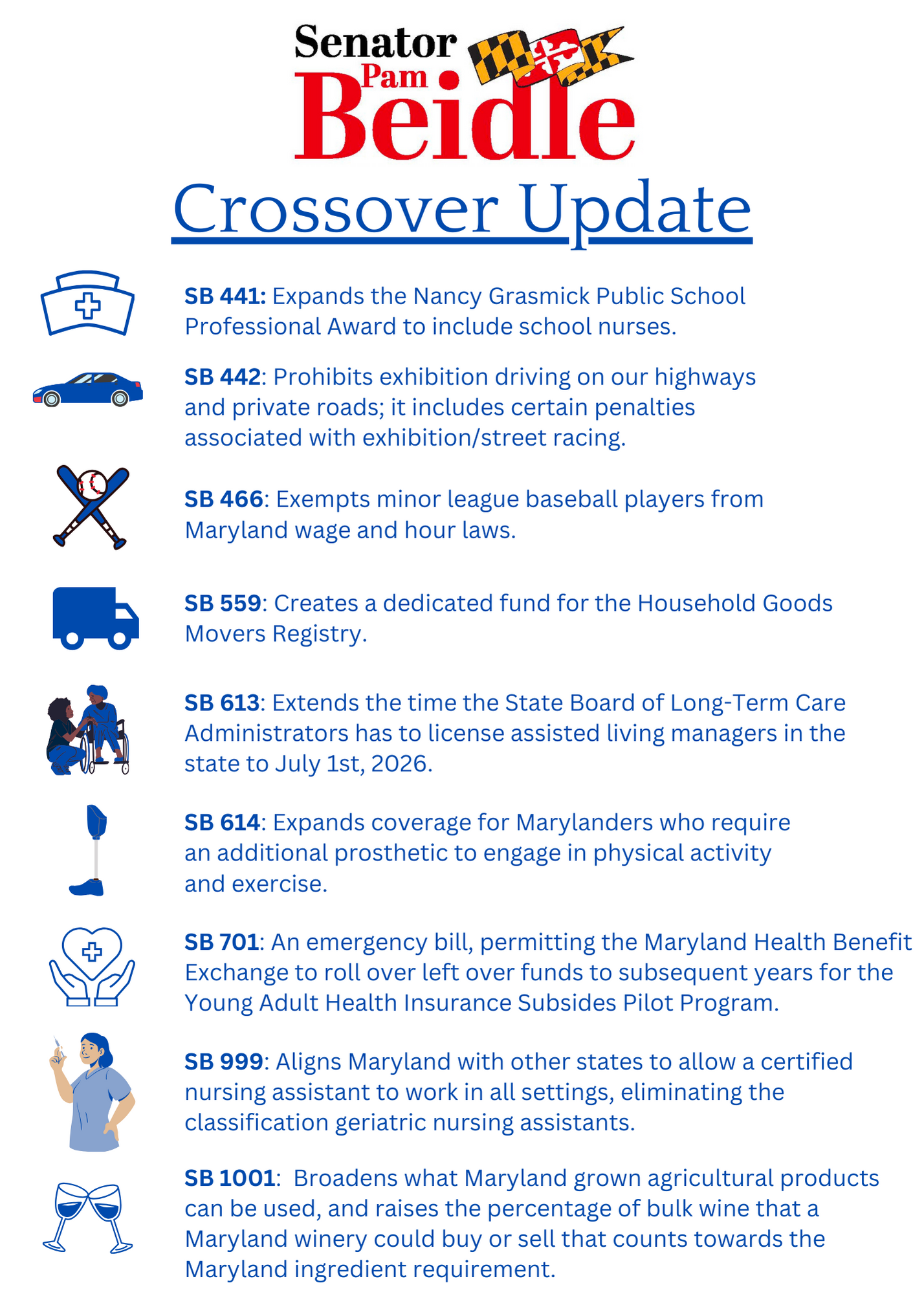 Senator Pam Beidle

Crossover Update

SB 441: Expands the Nancy Grasmick Public School Professional Award to include school nurses.

SB 442: Prohibits exhibition driving on our highways and private roads; it includes certain penalties associated with exhibition/street racing.

SB 466: Exempts minor league baseball players from Maryland wage and hour laws.

SB 559: Creates a dedicated fund for the Household Goods Movers Registry.

SB 613: Extends the time the State Board of Long-Term Care Administrators has to license assisted living managers in the state to July 1st, 2026.

SB 614: Expands coverage for Marylanders who require an additional prosthetic to engage in physical activity and exercise.

SB 701: An emergency bill, permitting the Maryland Health Benefit Exchange to roll over left over funds to subsequent years for the Young Adult Health Insurance Subsides Pilot Program.

SB 999: Aligns Maryland with other states to allow a certified nursing assistant to work in all settings, eliminating the classification geriatric nursing assistants.

SB 1001: Broadens what Maryland grown agricultural products can be used, and raises the percentage of bulk wine that a Maryland winery could buy or sell that counts towards the Maryland ingredient requirement.